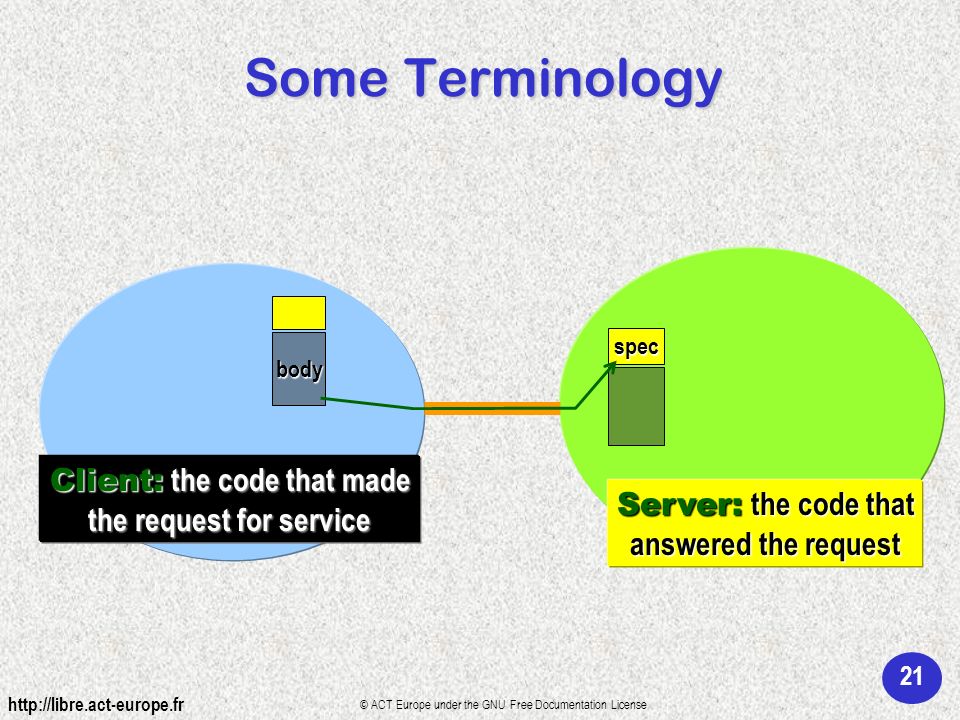 Some Terminology

body

spec

Client: the code that made the request for service

Server: the code that answered the request

21

http://libre.act-europe.fr

© ACT Europe under the GNU Free Documentation License